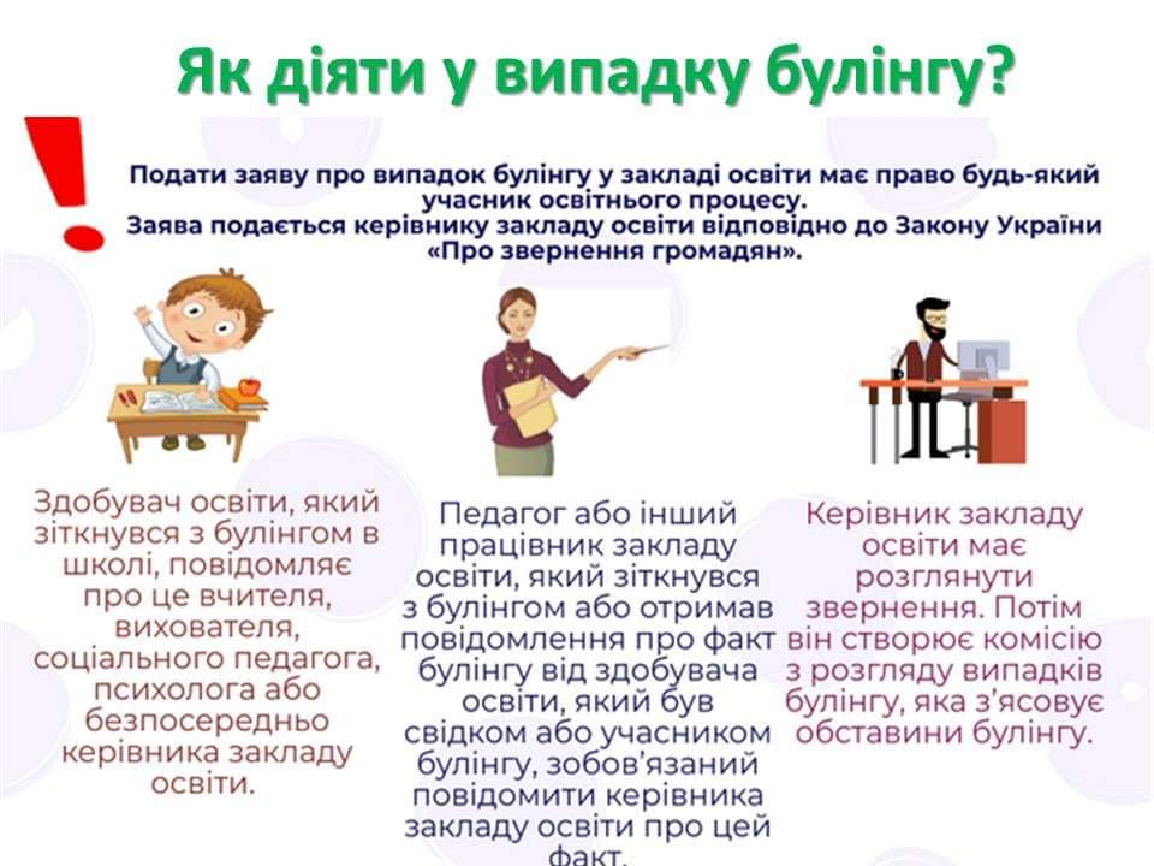 Як діяти у випадку булінгу?

!

Подати заяву про випадок булінгу у закладі освіти має право будь-який учасник освітнього процесу.
Заява подається керівнику закладу освіти відповідно до Закону України «Про звернення громадян».

Здобувач освіти, який зіткнувся з булінгом в школі, повідомляє про це вчителя, вихователя, соціального педагога, психолога або безпосередньо керівника закладу освіти.

Педагог або інший працівник закладу освіти, який зіткнувся з булінгом або отримав повідомлення про факт булінгу від здобувача освіти, який був свідком або учасником булінгу, зобов'язаний повідомити керівника закладу освіти про цей факт.

Керівник закладу освіти має розглянути звернення. Потім він створює комісію з розгляду випадків булінгу, яка з'ясовує обставини булінгу.